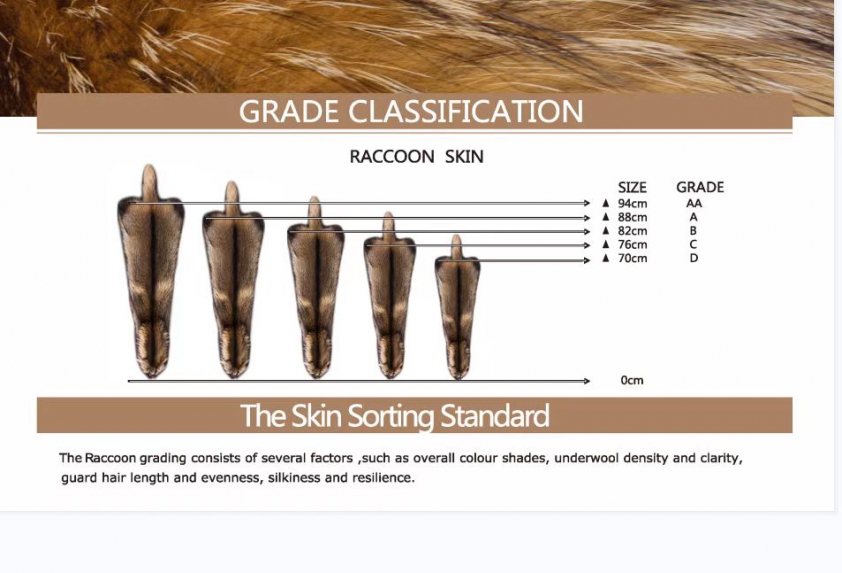 GRADE CLASSIFICATION

RACCOON SKIN

| SIZE | GRADE |
|---|---|
| ▲ 94cm | AA |
| ▲ 88cm | A |
| ▲ 82cm | B |
| ▲ 76cm | C |
| ▲ 70cm | D |

0cm

The Skin Sorting Standard

The Raccoon grading consists of several factors ,such as overall colour shades, underwool density and clarity, guard hair length and evenness, silkiness and resilience.